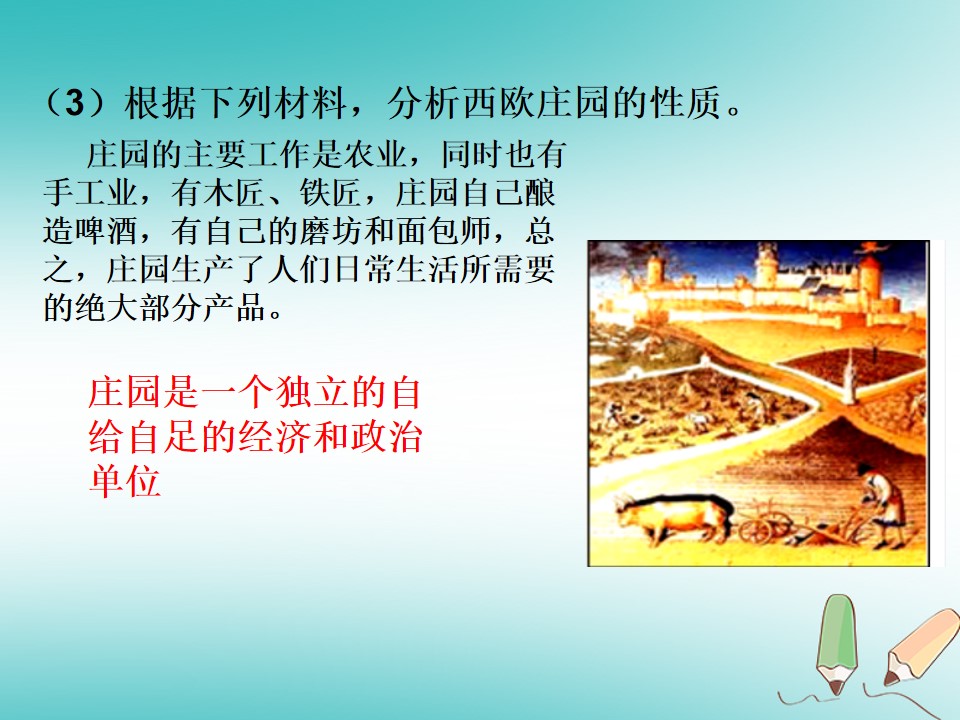 （3）根据下列材料，分析西欧庄园的性质。

庄园的主要工作是农业，同时也有手工业，有木匠、铁匠，庄园自己酿造啤酒，有自己的磨坊和面包师，总之，庄园生产了人们日常生活所需要的绝大部分产品。

庄园是一个独立的自给自足的经济和政治单位